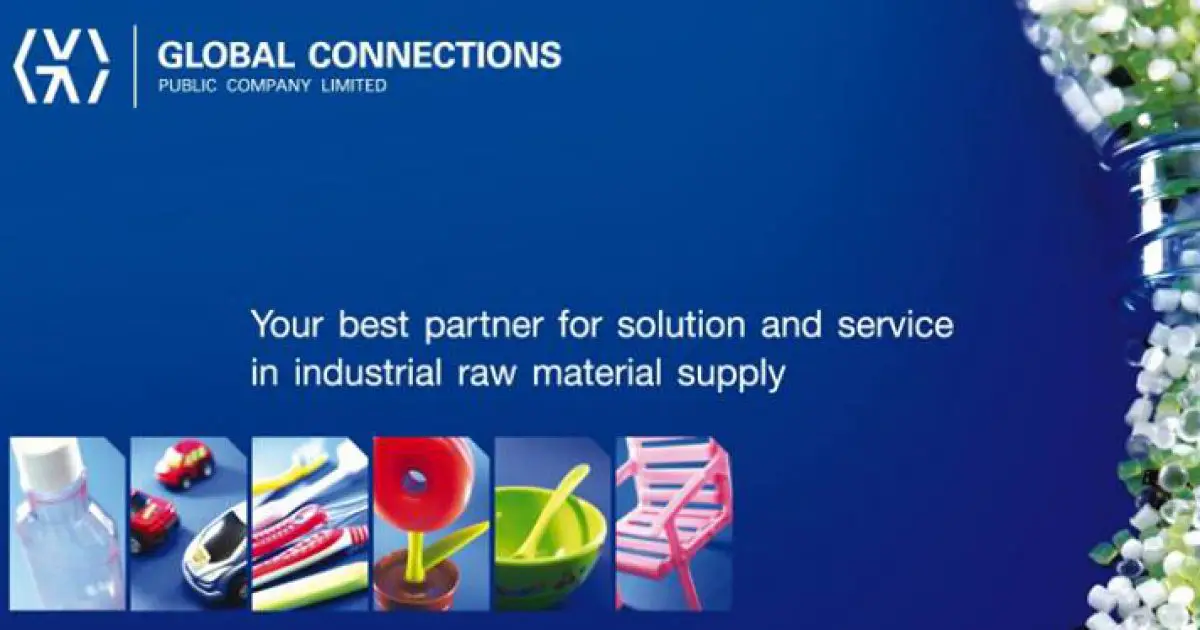 GLOBAL CONNECTIONS
PUBLIC COMPANY LIMITED

Your best partner for solution and service in industrial raw material supply